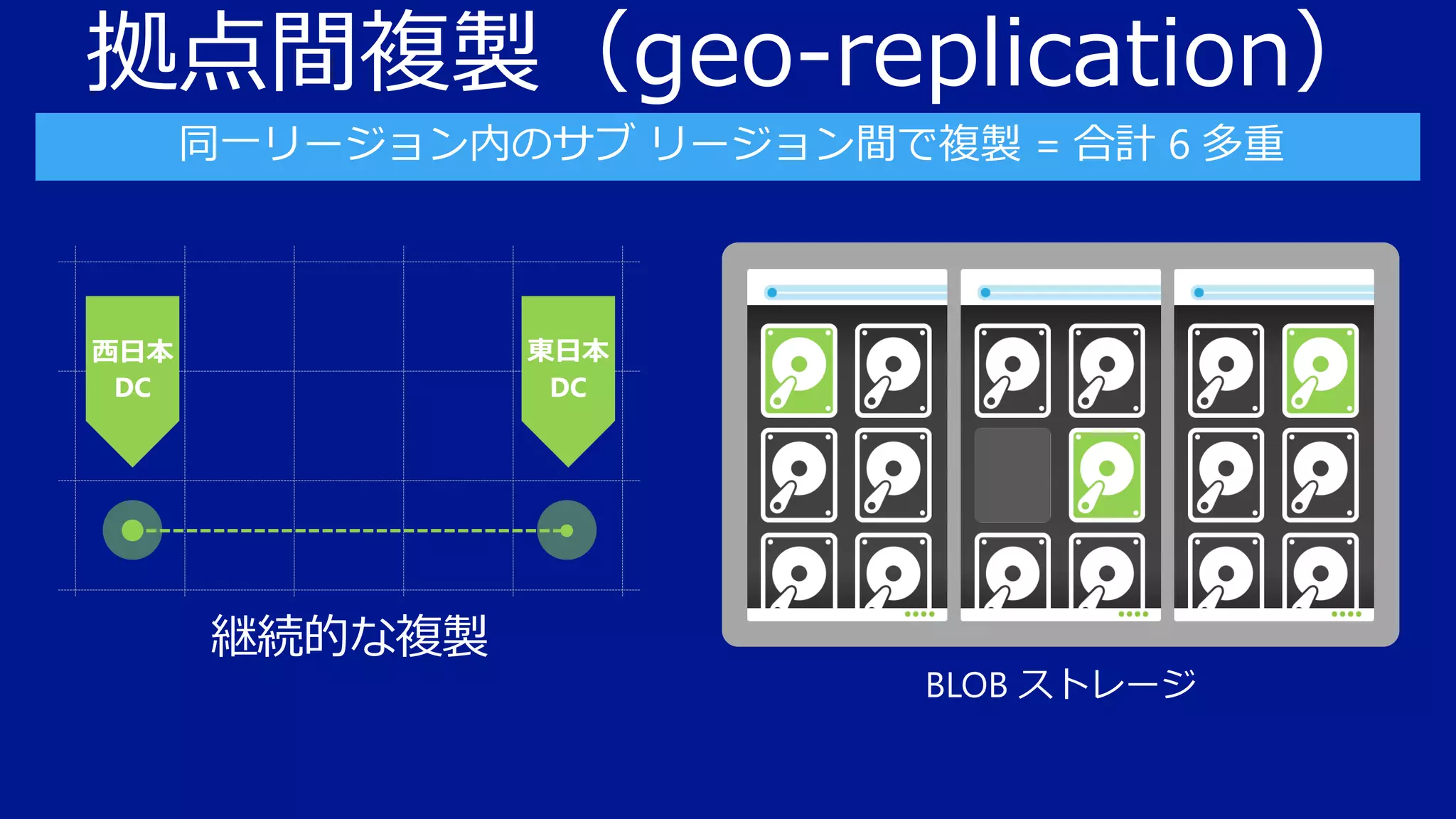 拠点間複製（geo-replication）

同一リージョン内のサブ リージョン間で複製 = 合計 6 多重

西日本 DC

東日本 DC

継続的な複製

BLOB ストレージ